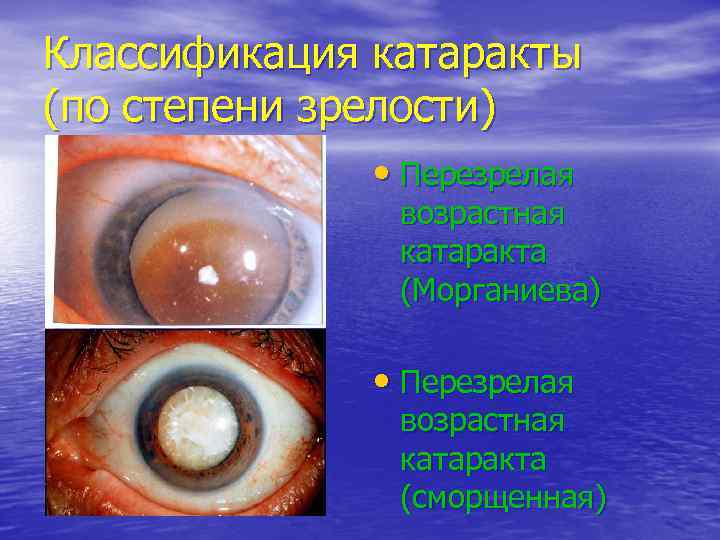 Классификация катаракты (по степени зрелости)

• Перезрелая возрастная катаракта (Морганиева)

• Перезрелая возрастная катаракта (сморщенная)